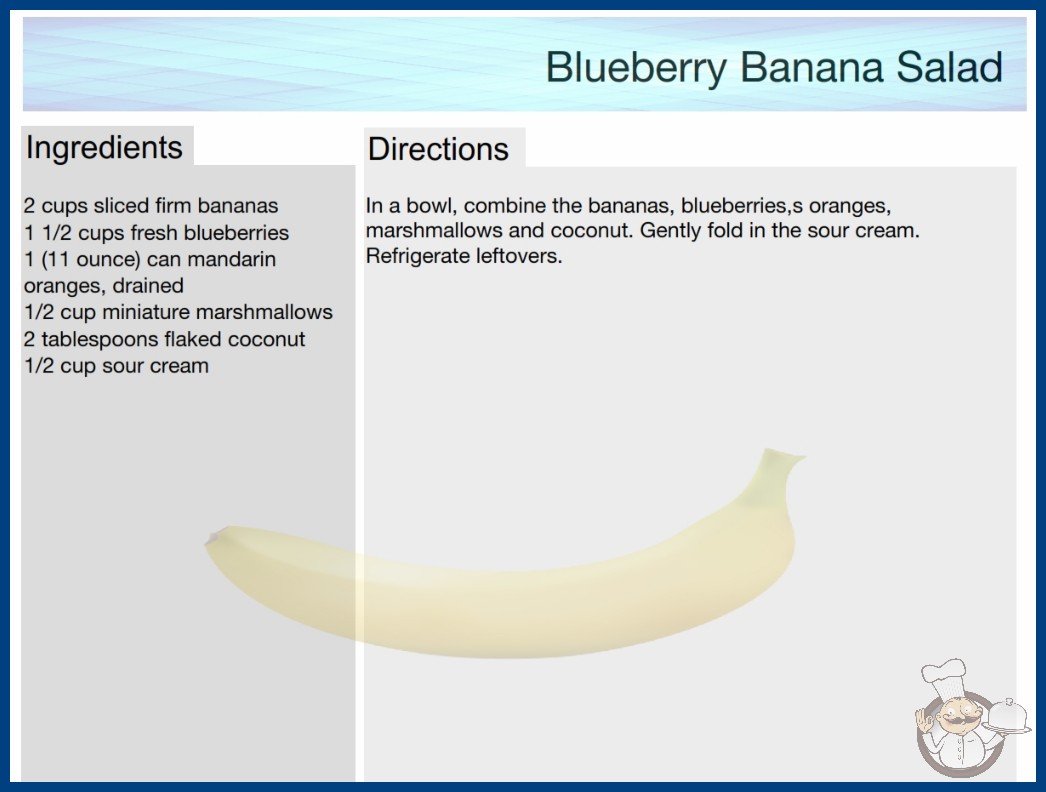 Blueberry Banana Salad

Ingredients

2 cups sliced firm bananas
1 1/2 cups fresh blueberries
1 (11 ounce) can mandarin oranges, drained
1/2 cup miniature marshmallows
2 tablespoons flaked coconut
1/2 cup sour cream

Directions

In a bowl, combine the bananas, blueberries,s oranges, marshmallows and coconut. Gently fold in the sour cream. Refrigerate leftovers.